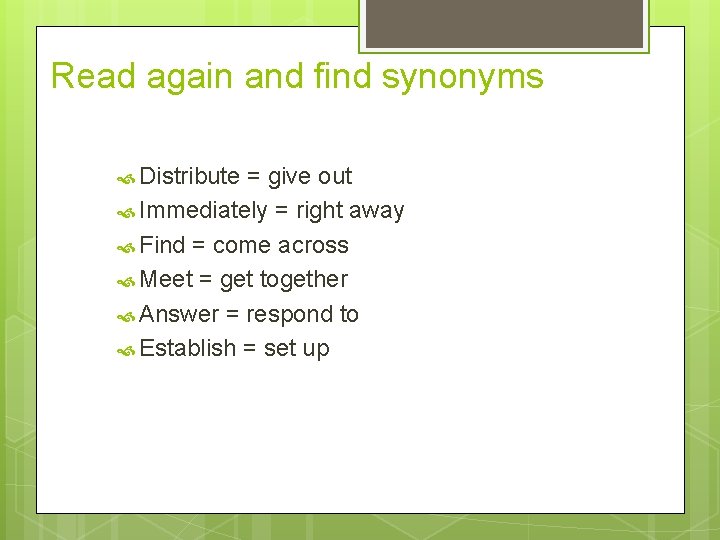 Read again and find synonyms

Distribute = give out
Immediately = right away
Find = come across
Meet = get together
Answer = respond to
Establish = set up